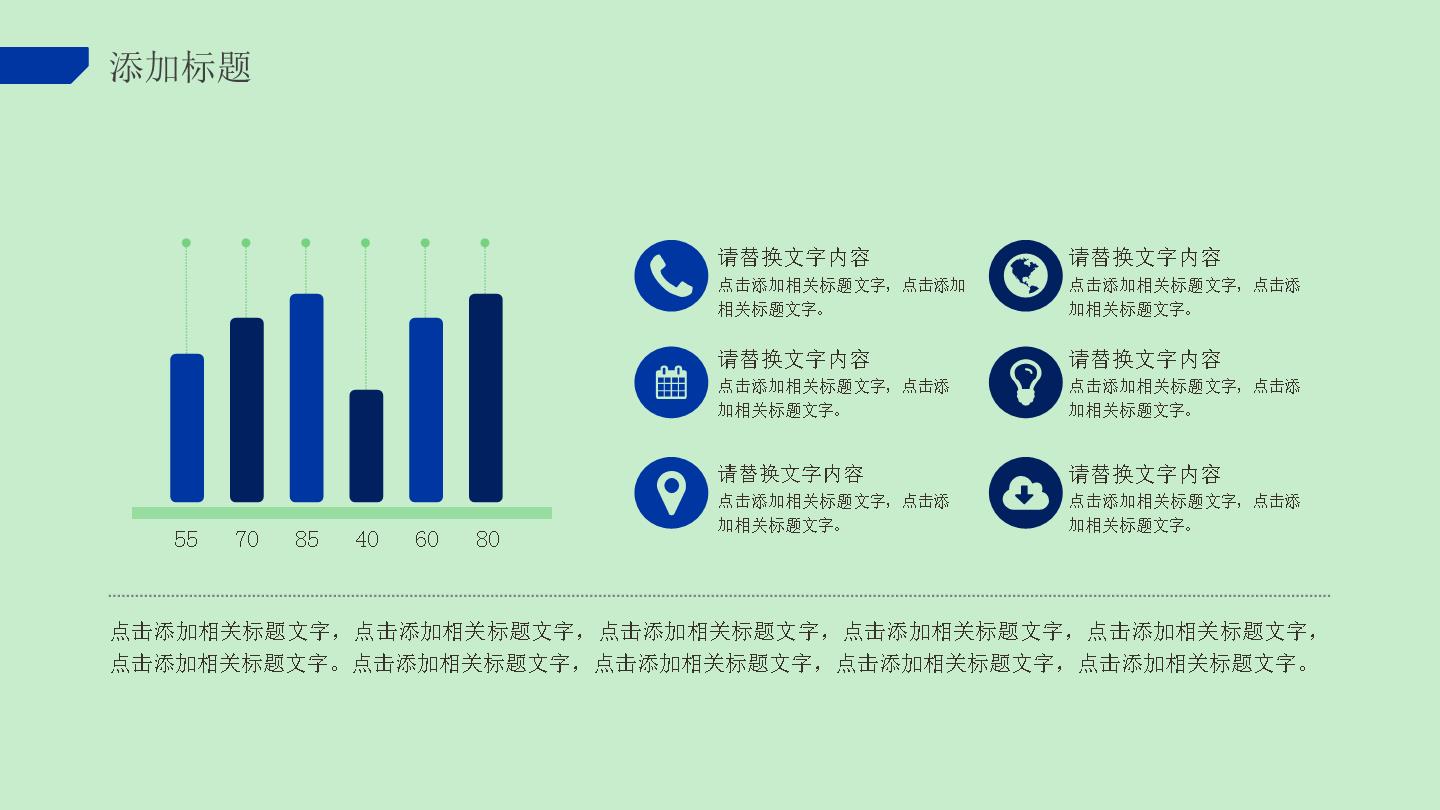 添加标题

55 70 85 40 60 80

请替换文字内容
点击添加相关标题文字，点击添加相关标题文字。

请替换文字内容
点击添加相关标题文字，点击添加相关标题文字。

请替换文字内容
点击添加相关标题文字，点击添加相关标题文字。

请替换文字内容
点击添加相关标题文字，点击添加相关标题文字。

请替换文字内容
点击添加相关标题文字，点击添加相关标题文字。

请替换文字内容
点击添加相关标题文字，点击添加相关标题文字。

点击添加相关标题文字，点击添加相关标题文字，点击添加相关标题文字，点击添加相关标题文字，点击添加相关标题文字，点击添加相关标题文字。点击添加相关标题文字，点击添加相关标题文字，点击添加相关标题文字，点击添加相关标题文字。